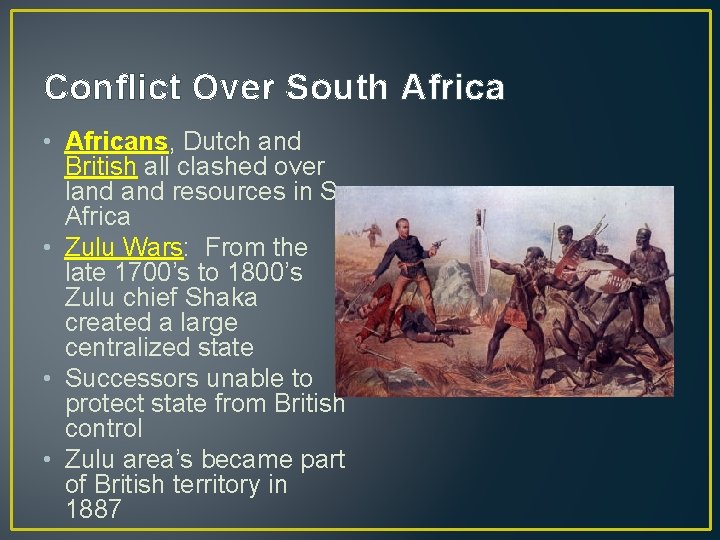 Conflict Over South Africa

• Africans, Dutch and British all clashed over land and resources in S Africa
• Zulu Wars: From the late 1700's to 1800's Zulu chief Shaka created a large centralized state
• Successors unable to protect state from British control
• Zulu area's became part of British territory in 1887